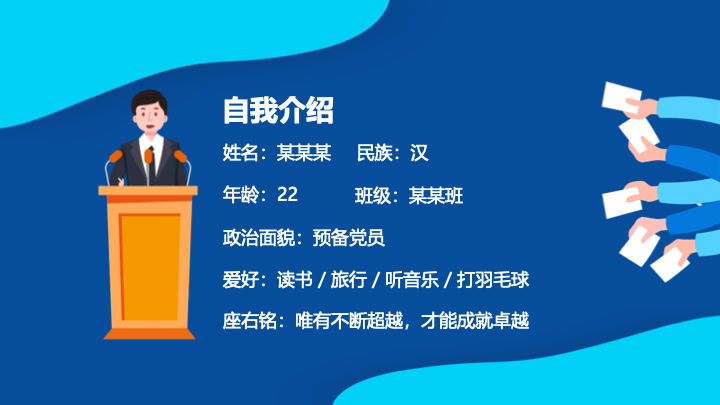 自我介绍

姓名：某某某　民族：汉

年龄：22　班级：某某班

政治面貌：预备党员

爱好：读书 / 旅行 / 听音乐 / 打羽毛球

座右铭：唯有不断超越，才能成就卓越